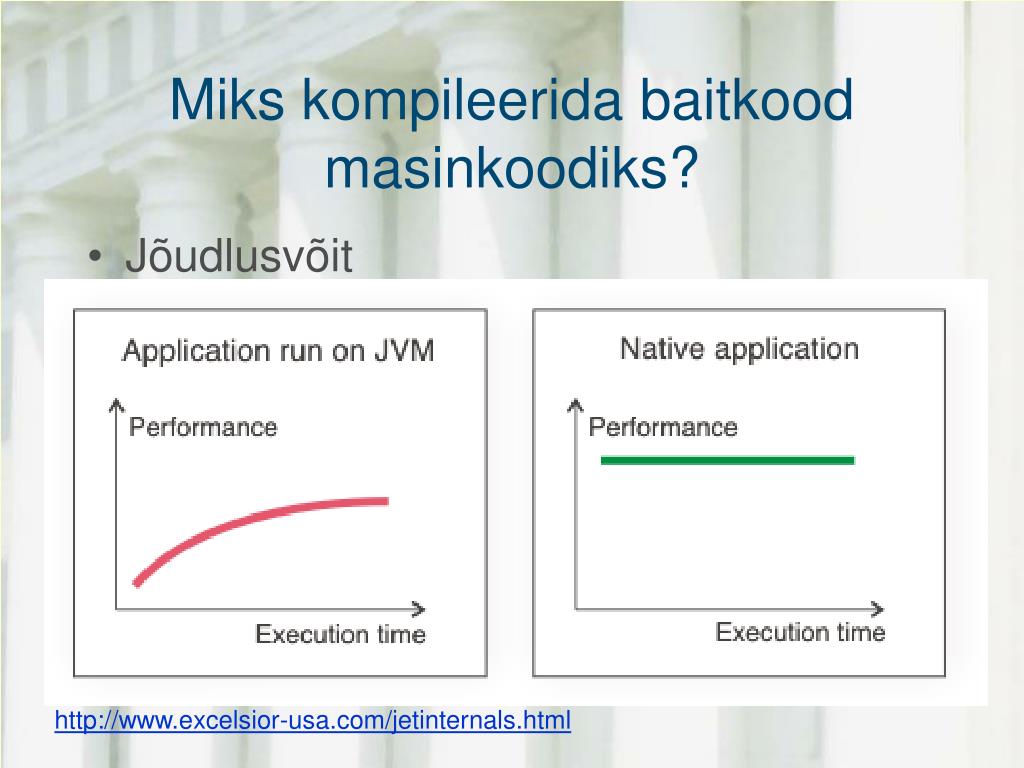 Miks kompileerida baitkood masinkoodiks?

• Jõudlusvõit

Application run on JVM

Performance

Execution time

Native application

Performance

Execution time

http://www.excelsior-usa.com/jetinternals.html